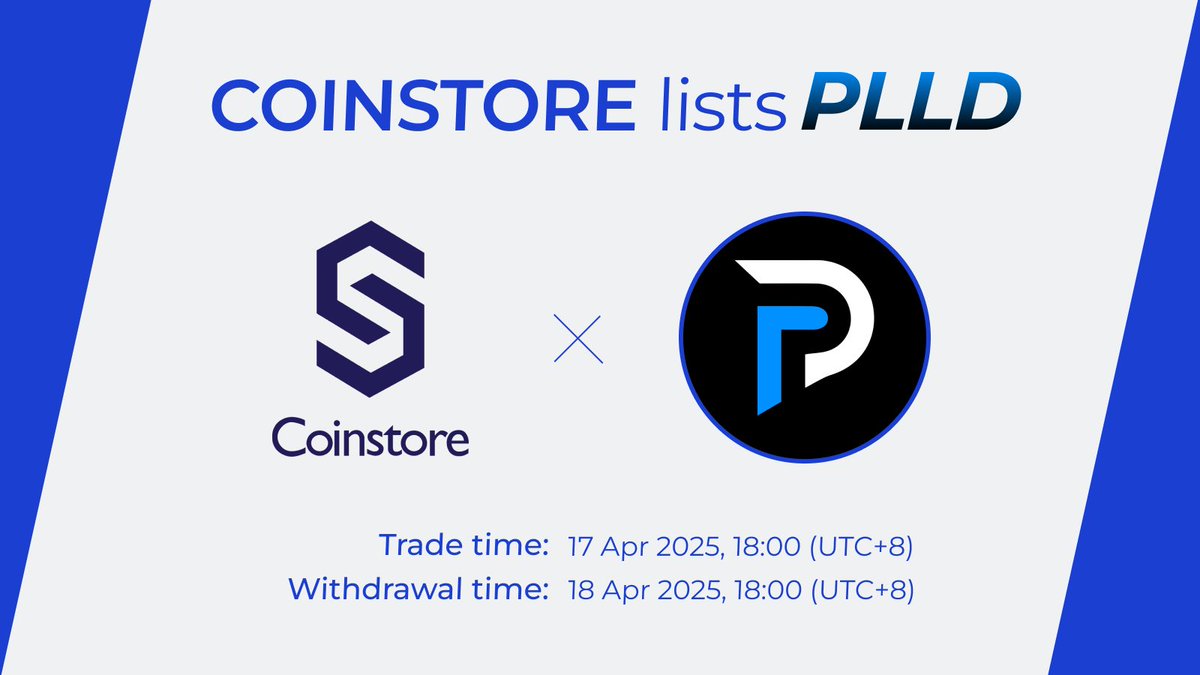 COINSTORE lists PLLD

Coinstore

Trade time: 17 Apr 2025, 18:00 (UTC+8)
Withdrawal time: 18 Apr 2025, 18:00 (UTC+8)